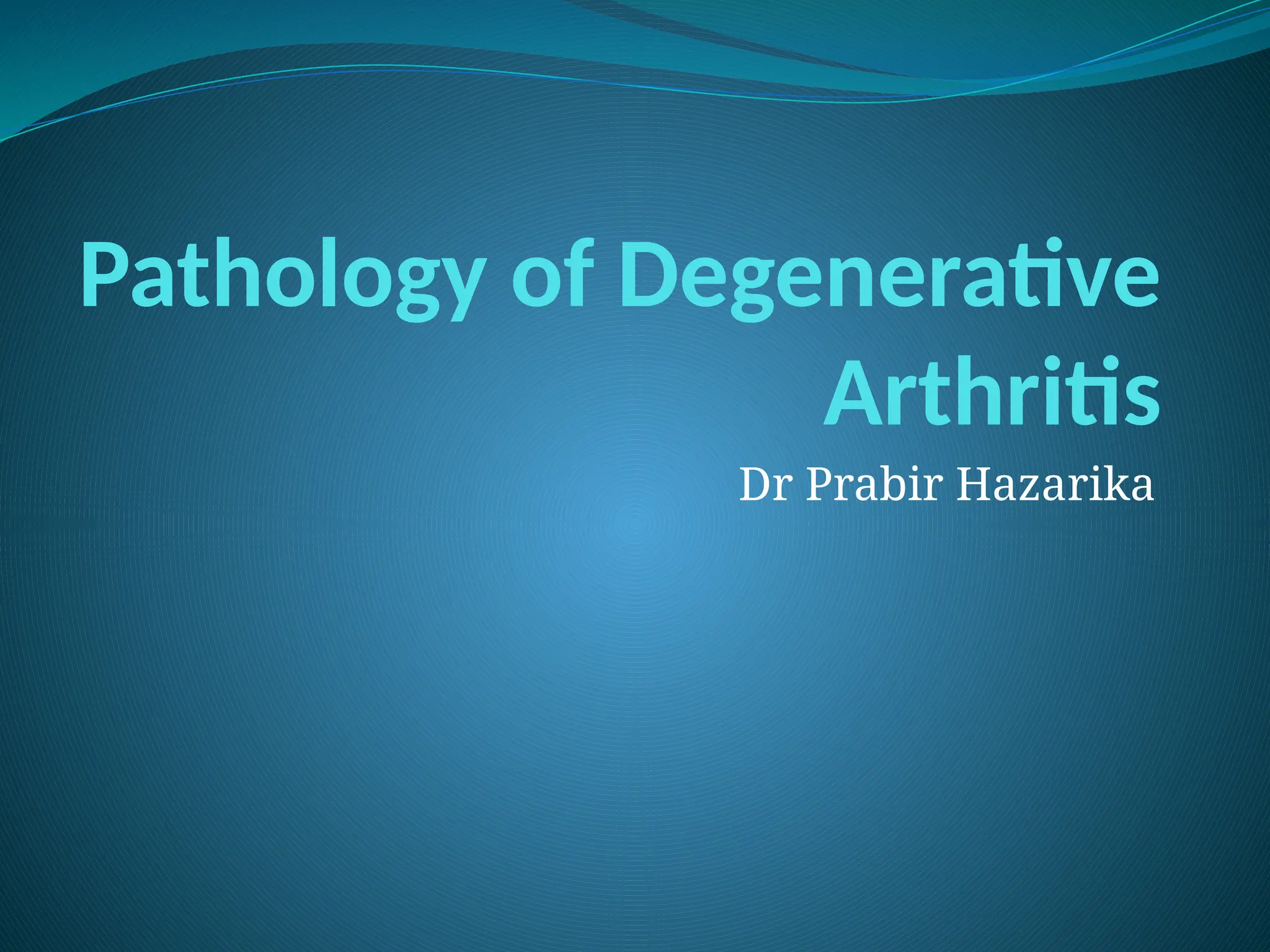 Pathology of Degenerative Arthritis

Dr Prabir Hazarika